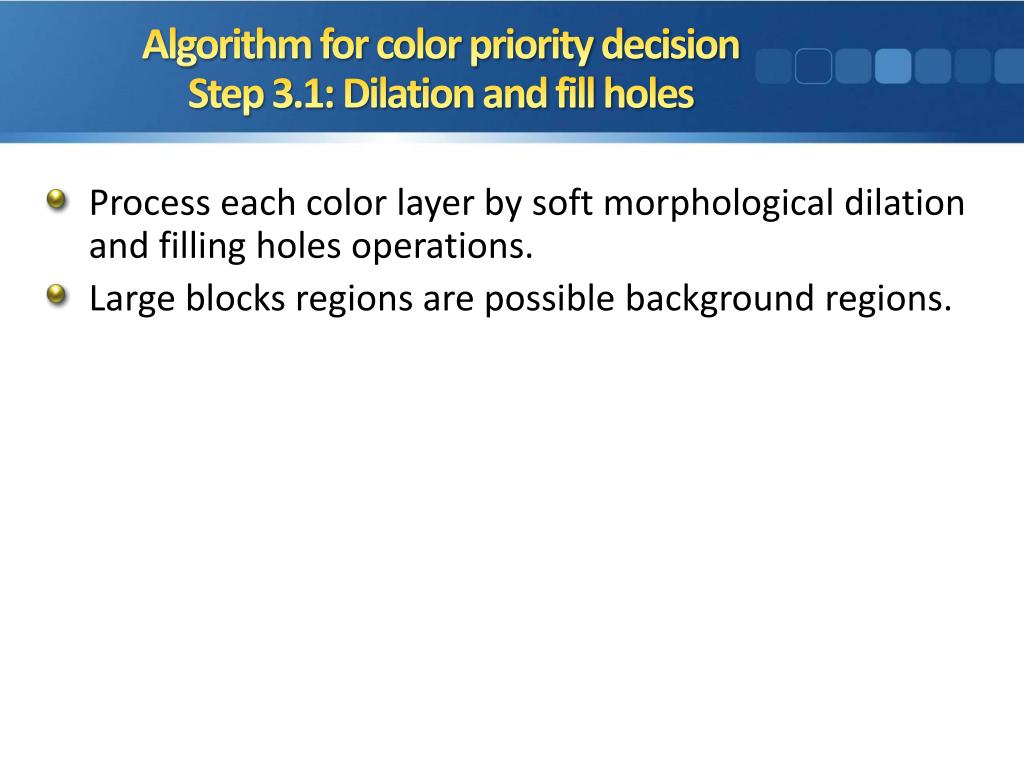 Algorithm for color priority decision
Step 3.1: Dilation and fill holes

Process each color layer by soft morphological dilation and filling holes operations.

Large blocks regions are possible background regions.